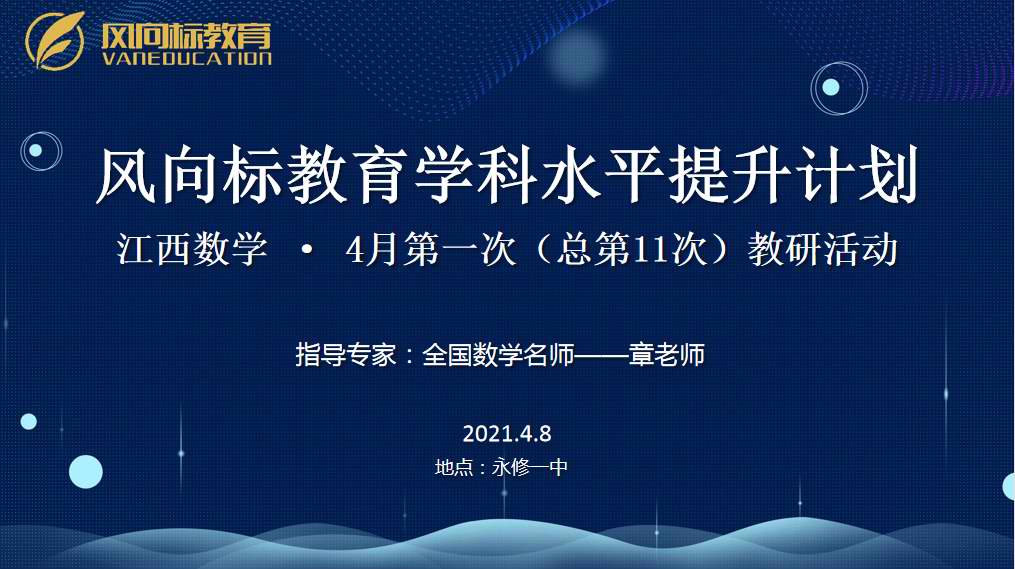 风向标教育
VANEDUCATION

风向标教育学科水平提升计划

江西数学 · 4月第一次（总第11次）教研活动

指导专家：全国数学名师——章老师

2021.4.8

地点：永修一中